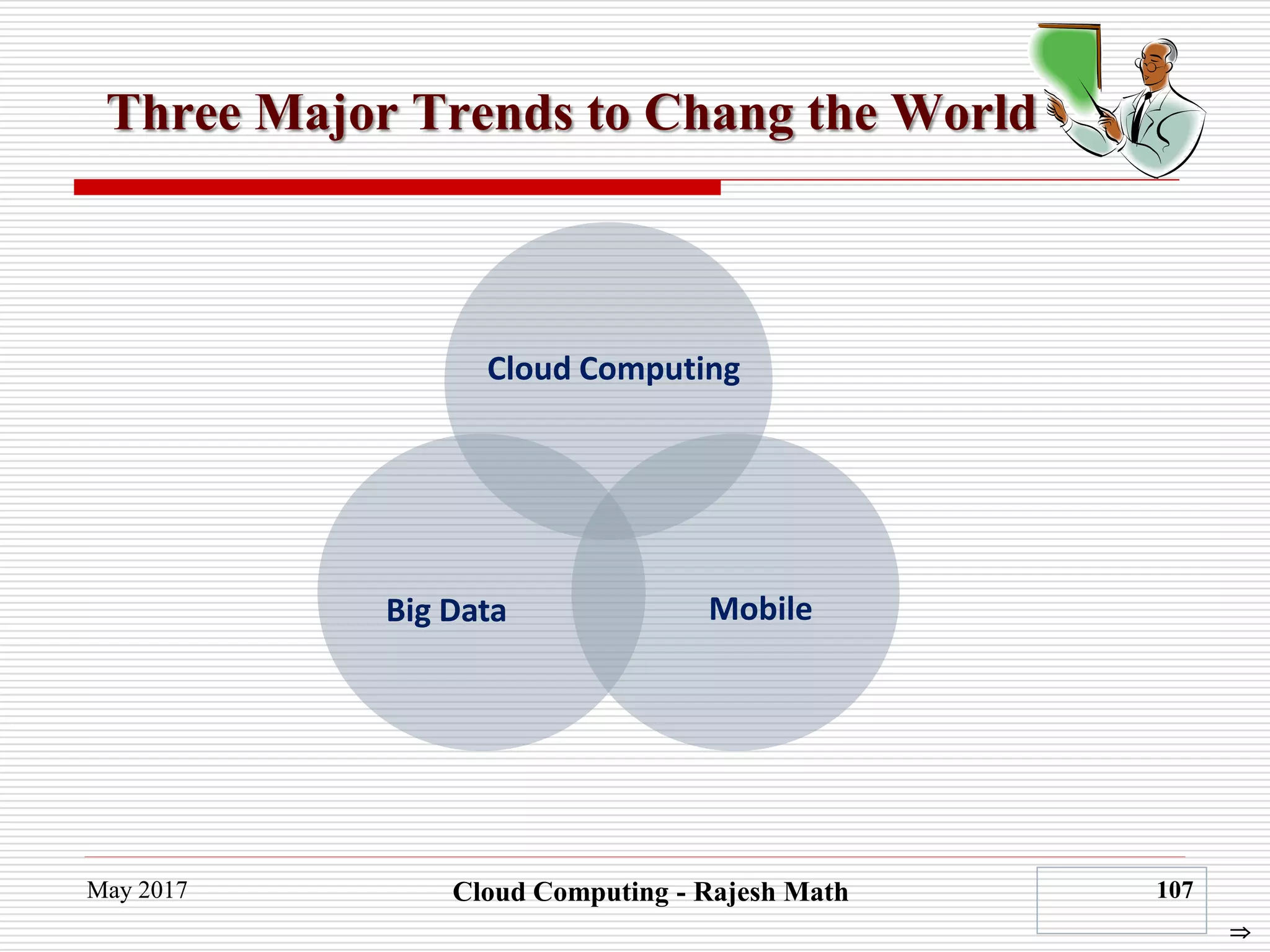 Three Major Trends to Chang the World

Cloud Computing

Big Data

Mobile

May 2017

Cloud Computing - Rajesh Math

107

⇒